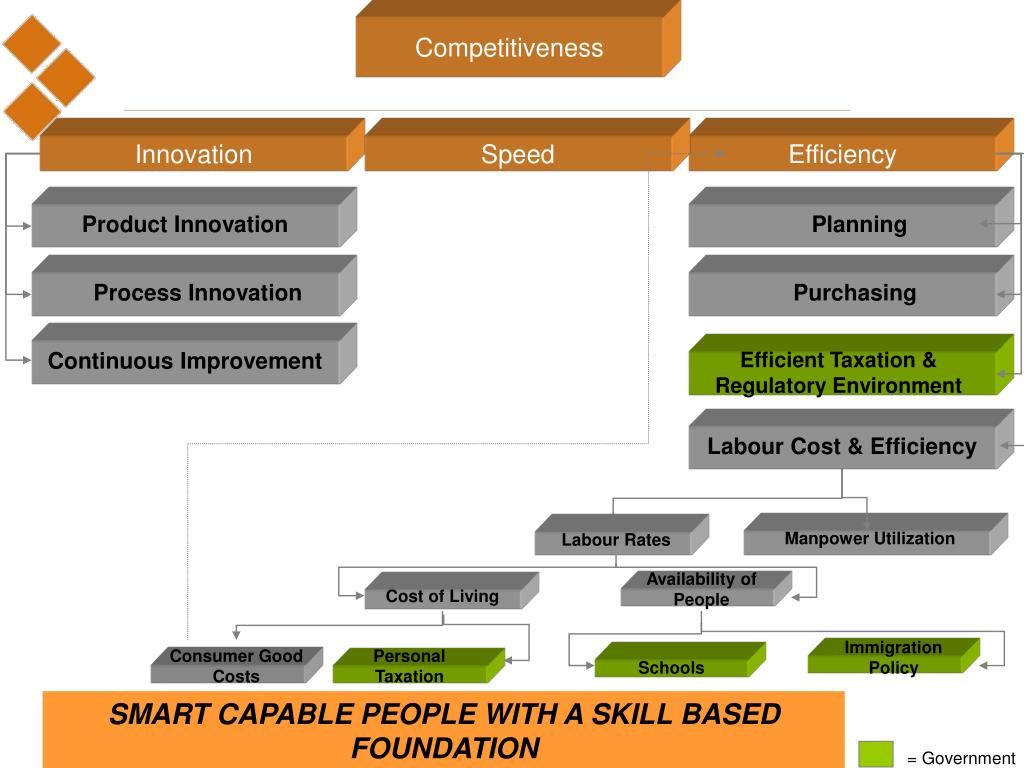 Competitiveness

Innovation

Speed

Efficiency

Product Innovation

Process Innovation

Continuous Improvement

Planning

Purchasing

Efficient Taxation & Regulatory Environment

Labour Cost & Efficiency

Labour Rates

Manpower Utilization

Cost of Living

Availability of People

Consumer Good Costs

Personal Taxation

Schools

Immigration Policy

SMART CAPABLE PEOPLE WITH A SKILL BASED FOUNDATION

= Government